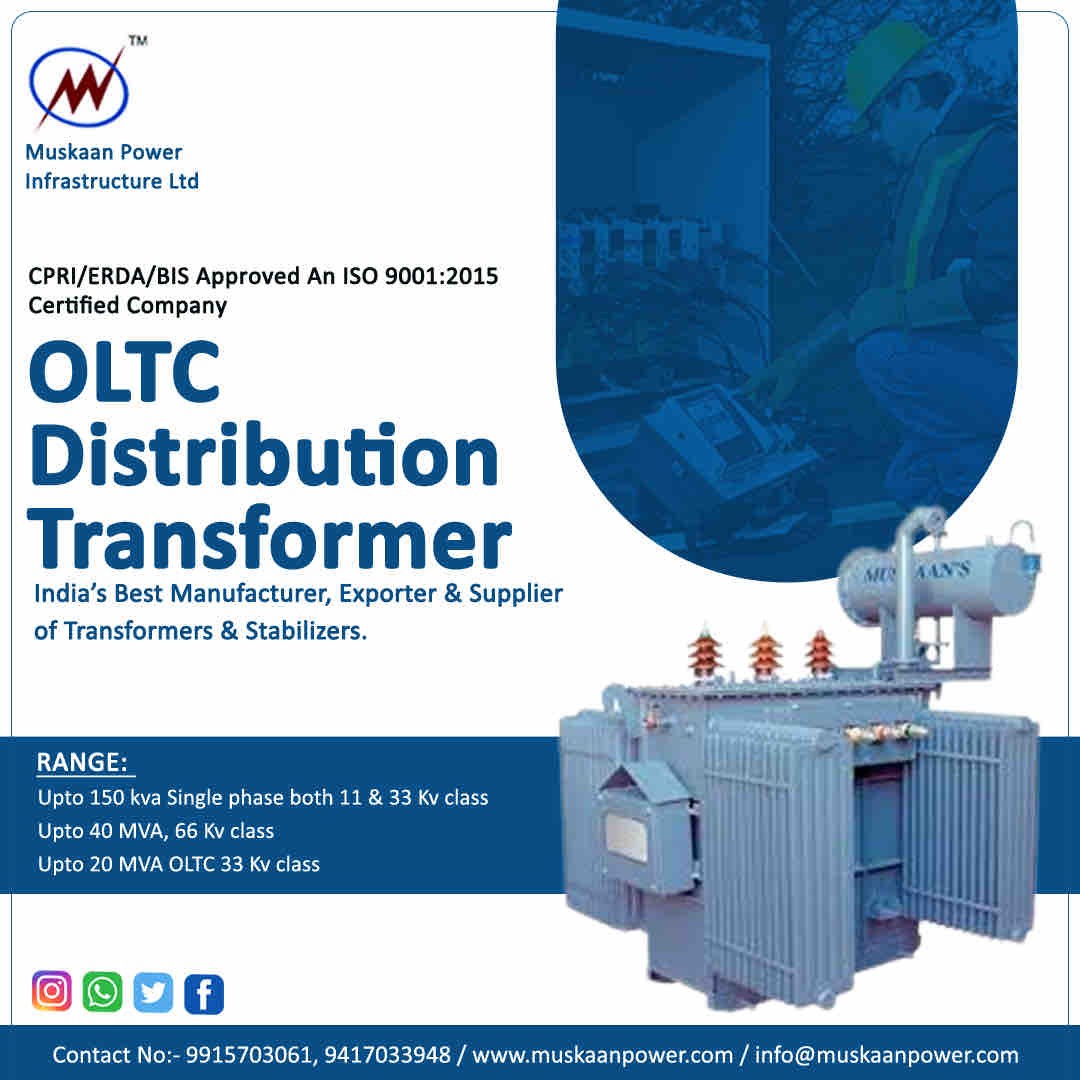 TM

Muskaan Power Infrastructure Ltd

CPRI/ERDA/BIS Approved An ISO 9001:2015 Certified Company

OLTC Distribution Transformer

India's Best Manufacturer, Exporter & Supplier of Transformers & Stabilizers.

MUSKAAN'S

RANGE:

Upto 150 kva Single phase both 11 & 33 Kv class
Upto 40 MVA, 66 Kv class
Upto 20 MVA OLTC 33 Kv class

Contact No:- 9915703061, 9417033948 / www.muskaanpower.com / info@muskaanpower.com